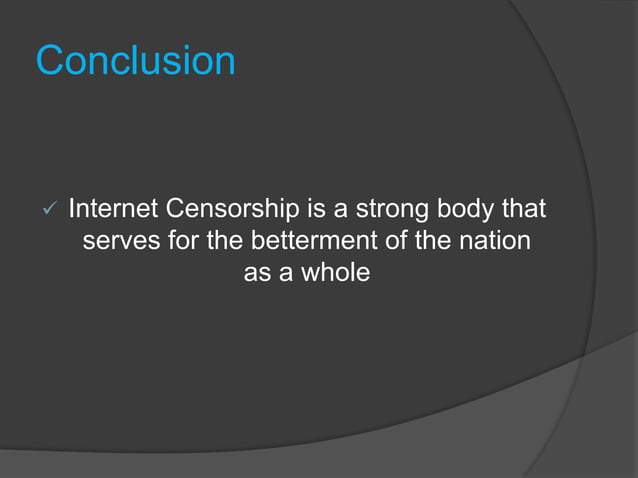 Conclusion

✓ Internet Censorship is a strong body that serves for the betterment of the nation as a whole